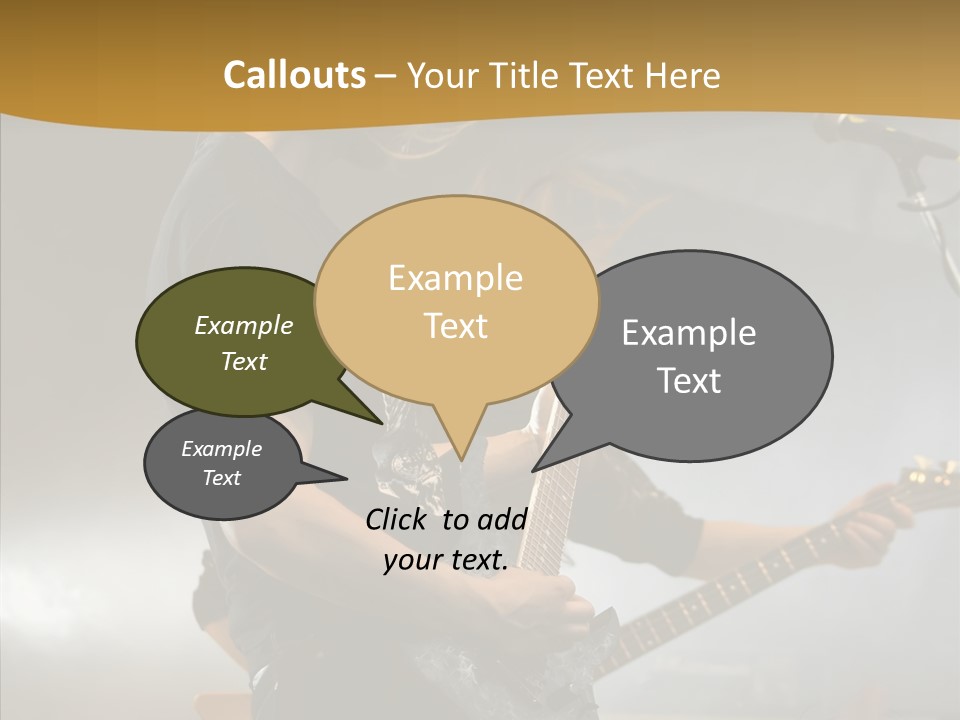 Callouts – Your Title Text Here

Example Text

Example Text

Example Text

Example Text

Click to add your text.